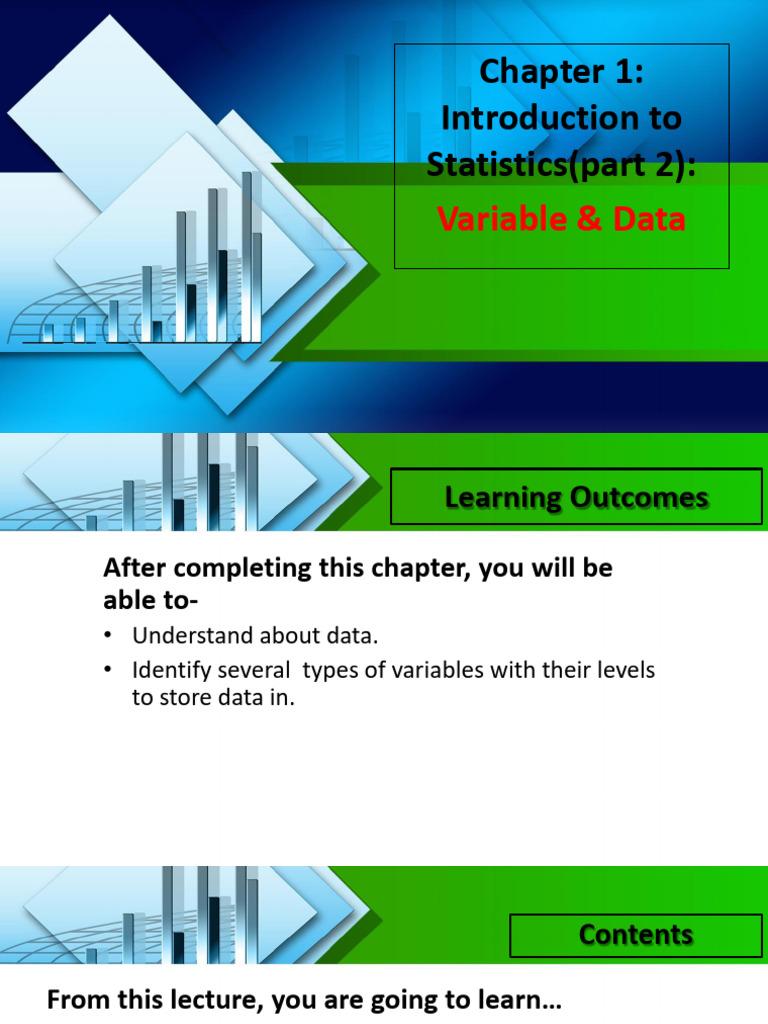 Chapter 1: Introduction to Statistics(part 2):

Variable & Data

Learning Outcomes

After completing this chapter, you will be able to-

• Understand about data.

• Identify several types of variables with their levels to store data in.

Contents

From this lecture, you are going to learn…